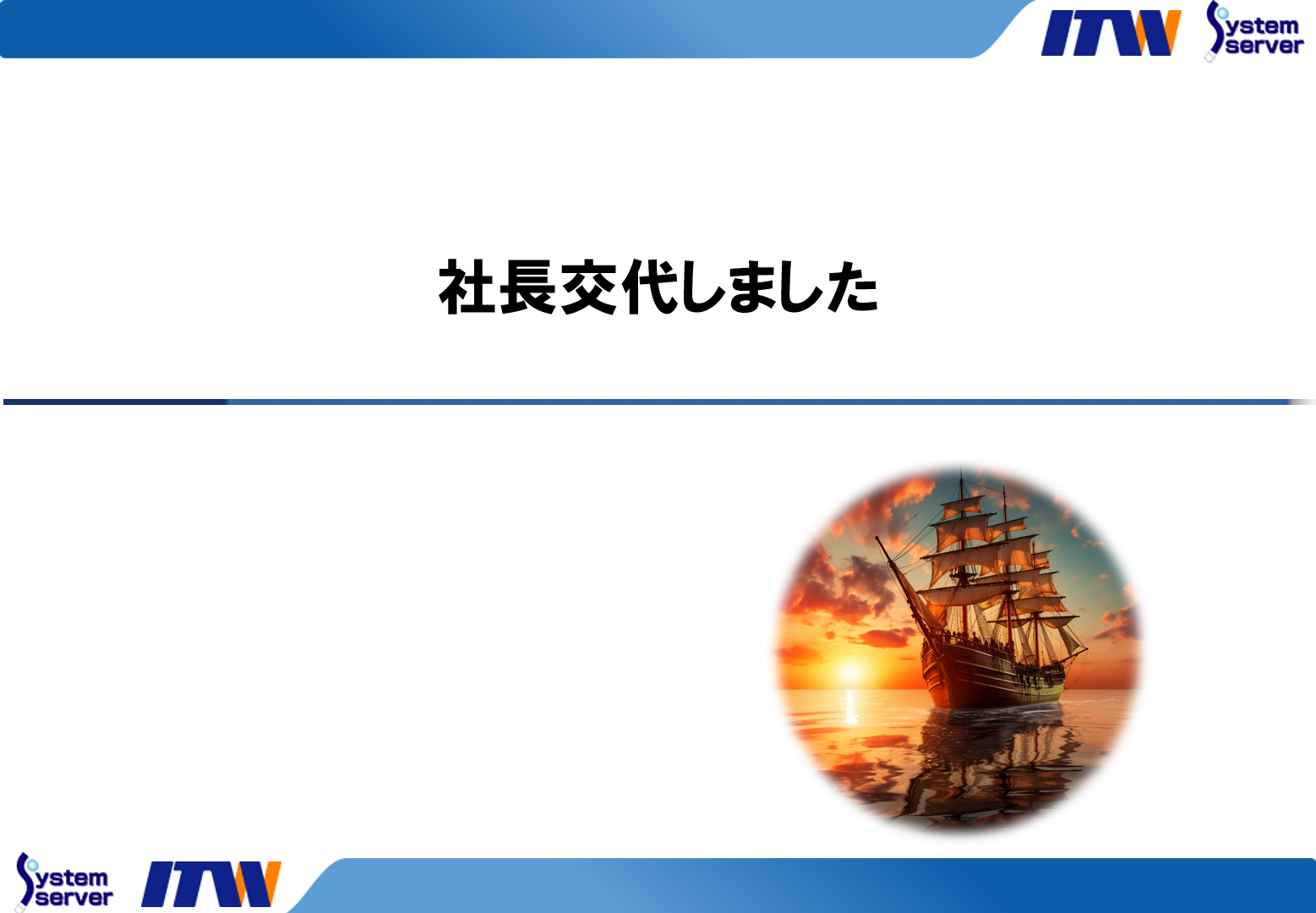 ITW System server

社長交代しました

System server ITW